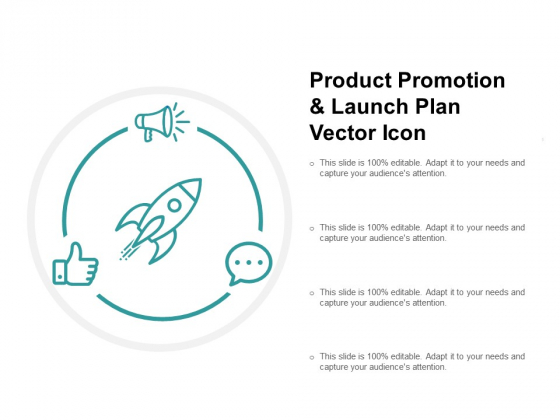 Product Promotion & Launch Plan Vector Icon

o This slide is 100% editable. Adapt it to your needs and capture your audience's attention.

o This slide is 100% editable. Adapt it to your needs and capture your audience's attention.

o This slide is 100% editable. Adapt it to your needs and capture your audience's attention.

o This slide is 100% editable. Adapt it to your needs and capture your audience's attention.